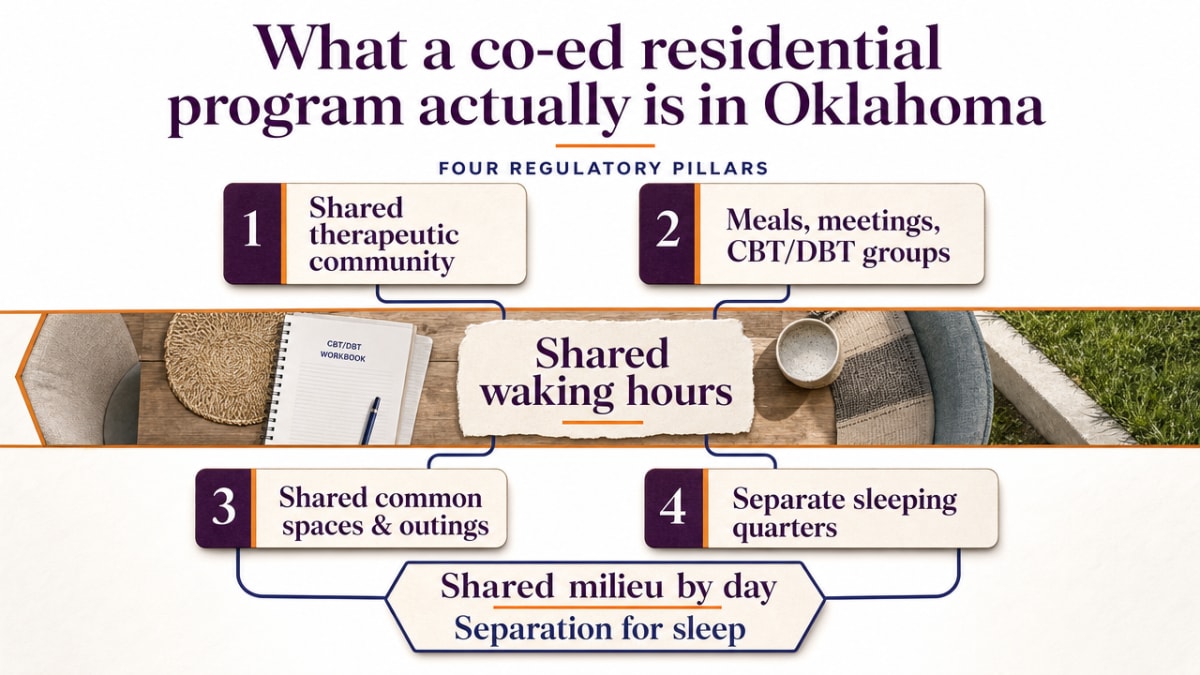 What a co-ed residential program actually is in Oklahoma

FOUR REGULATORY PILLARS

1 Shared therapeutic community

2 Meals, meetings, CBT/DBT groups

CBT/DBT WORKBOOK

Shared waking hours

3 Shared common spaces & outings

4 Separate sleeping quarters

Shared milieu by day
Separation for sleep